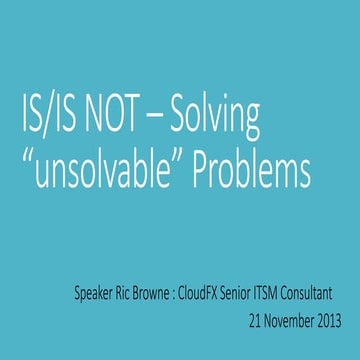 IS/IS NOT – Solving “unsolvable” Problems

Speaker Ric Browne : CloudFX Senior ITSM Consultant
21 November 2013